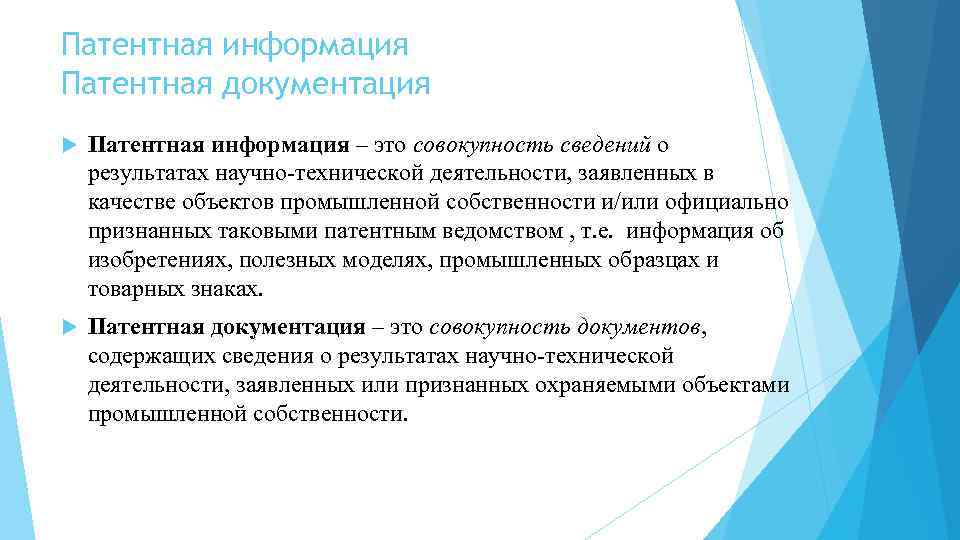 Патентная информация
Патентная документация

Патентная информация – это совокупность сведений о результатах научно-технической деятельности, заявленных в качестве объектов промышленной собственности и/или официально признанных таковыми патентным ведомством , т.е. информация об изобретениях, полезных моделях, промышленных образцах и товарных знаках.

Патентная документация – это совокупность документов, содержащих сведения о результатах научно-технической деятельности, заявленных или признанных охраняемыми объектами промышленной собственности.